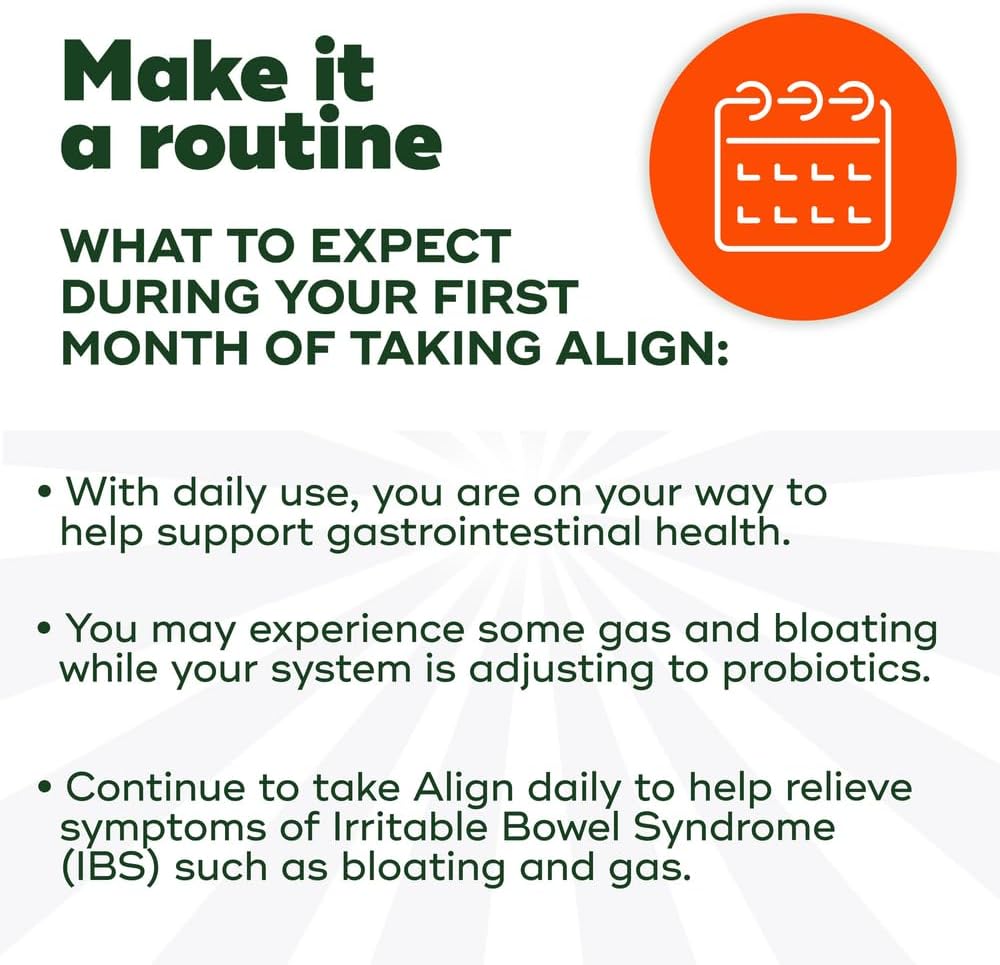 Make it a routine

WHAT TO EXPECT DURING YOUR FIRST MONTH OF TAKING ALIGN:

• With daily use, you are on your way to help support gastrointestinal health.

• You may experience some gas and bloating while your system is adjusting to probiotics.

• Continue to take Align daily to help relieve symptoms of Irritable Bowel Syndrome (IBS) such as bloating and gas.